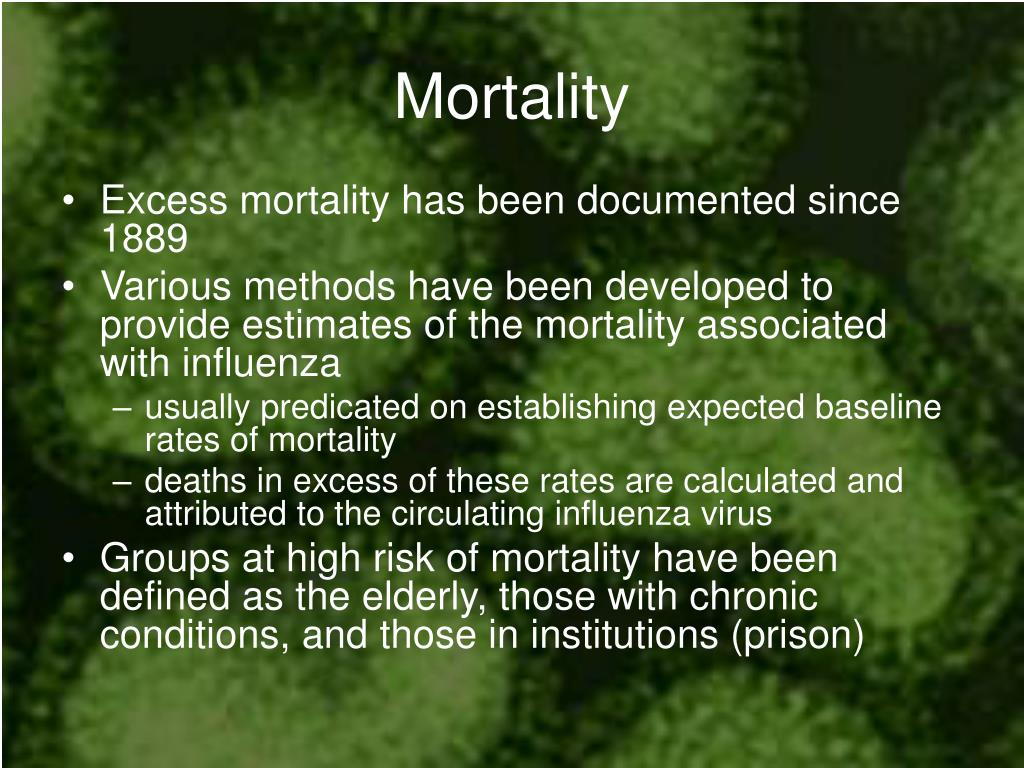 Mortality

• Excess mortality has been documented since 1889
• Various methods have been developed to provide estimates of the mortality associated with influenza
– usually predicated on establishing expected baseline rates of mortality
– deaths in excess of these rates are calculated and attributed to the circulating influenza virus
• Groups at high risk of mortality have been defined as the elderly, those with chronic conditions, and those in institutions (prison)